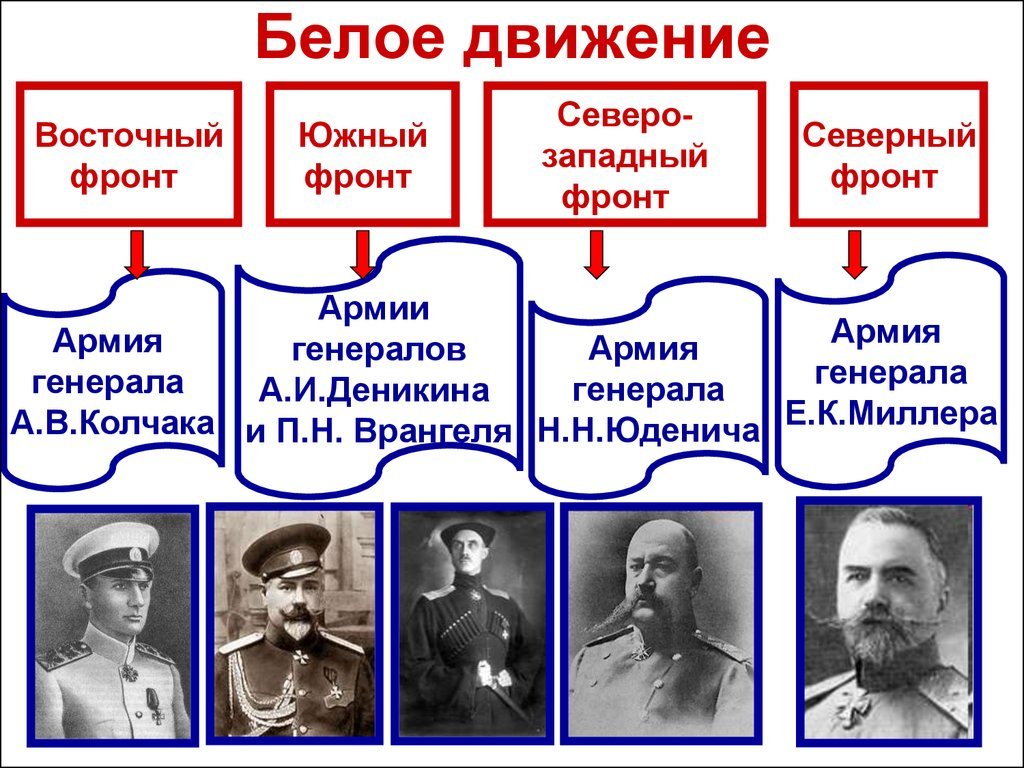 Белое движение

Восточный фронт

Южный фронт

Северо-западный фронт

Северный фронт

Армия генерала А.В.Колчака

Армии генералов А.И.Деникина и П.Н. Врангеля

Армия генерала Н.Н.Юденича

Армия генерала Е.К.Миллера